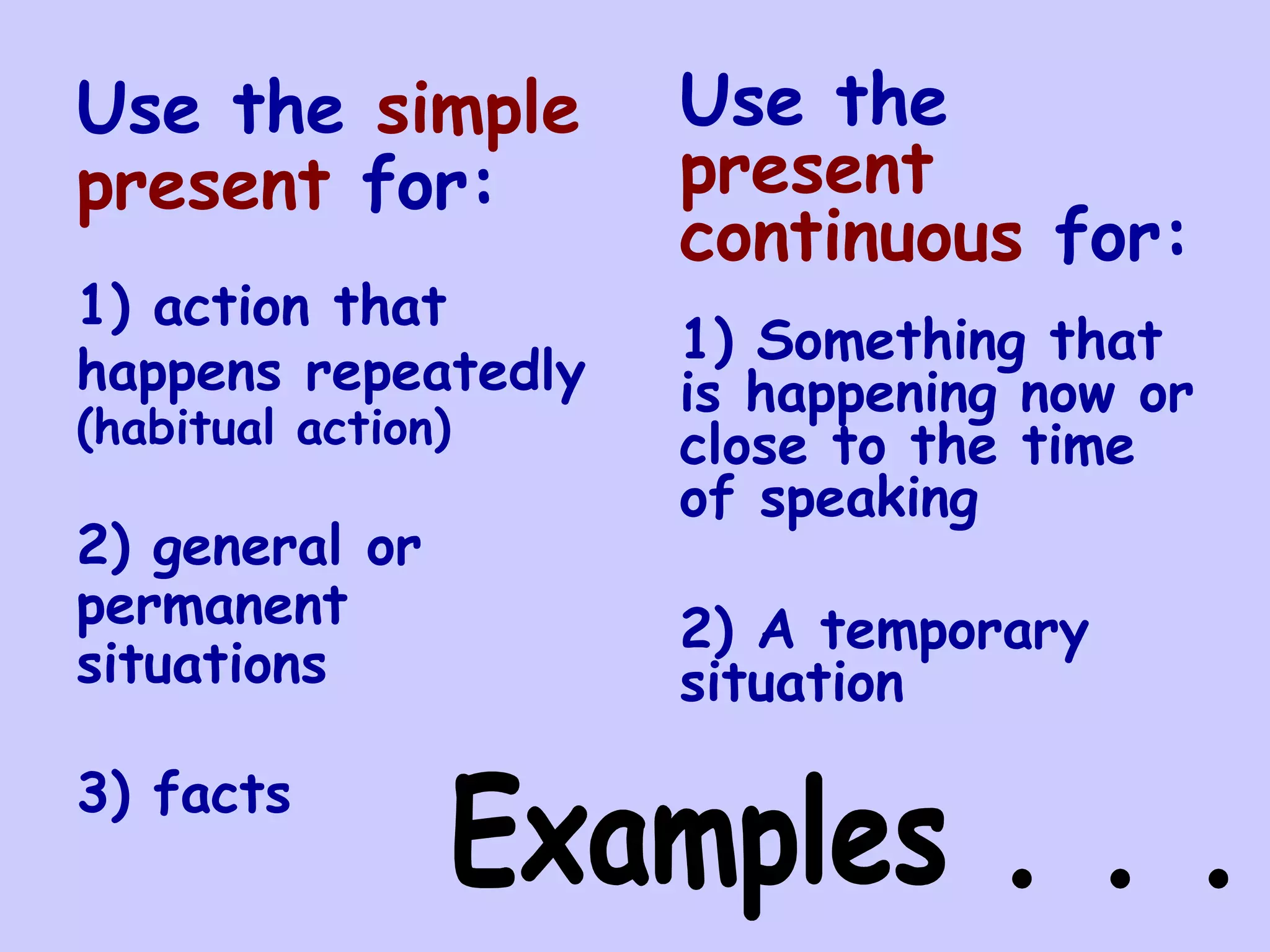 Use the simple present for:

1) action that happens repeatedly (habitual action)

2) general or permanent situations

3) facts

Use the present continuous for:

1) Something that is happening now or close to the time of speaking

2) A temporary situation

Examples . . .